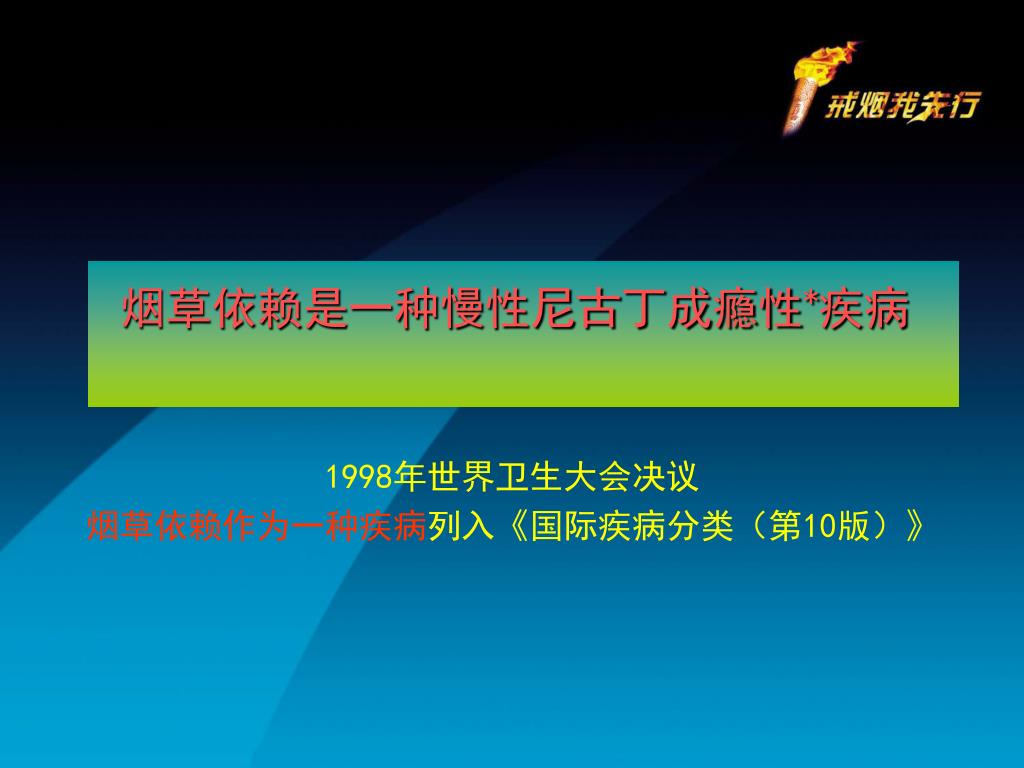 戒烟我先行

烟草依赖是一种慢性尼古丁成瘾性*疾病

1998年世界卫生大会决议
烟草依赖作为一种疾病列入《国际疾病分类（第10版）》